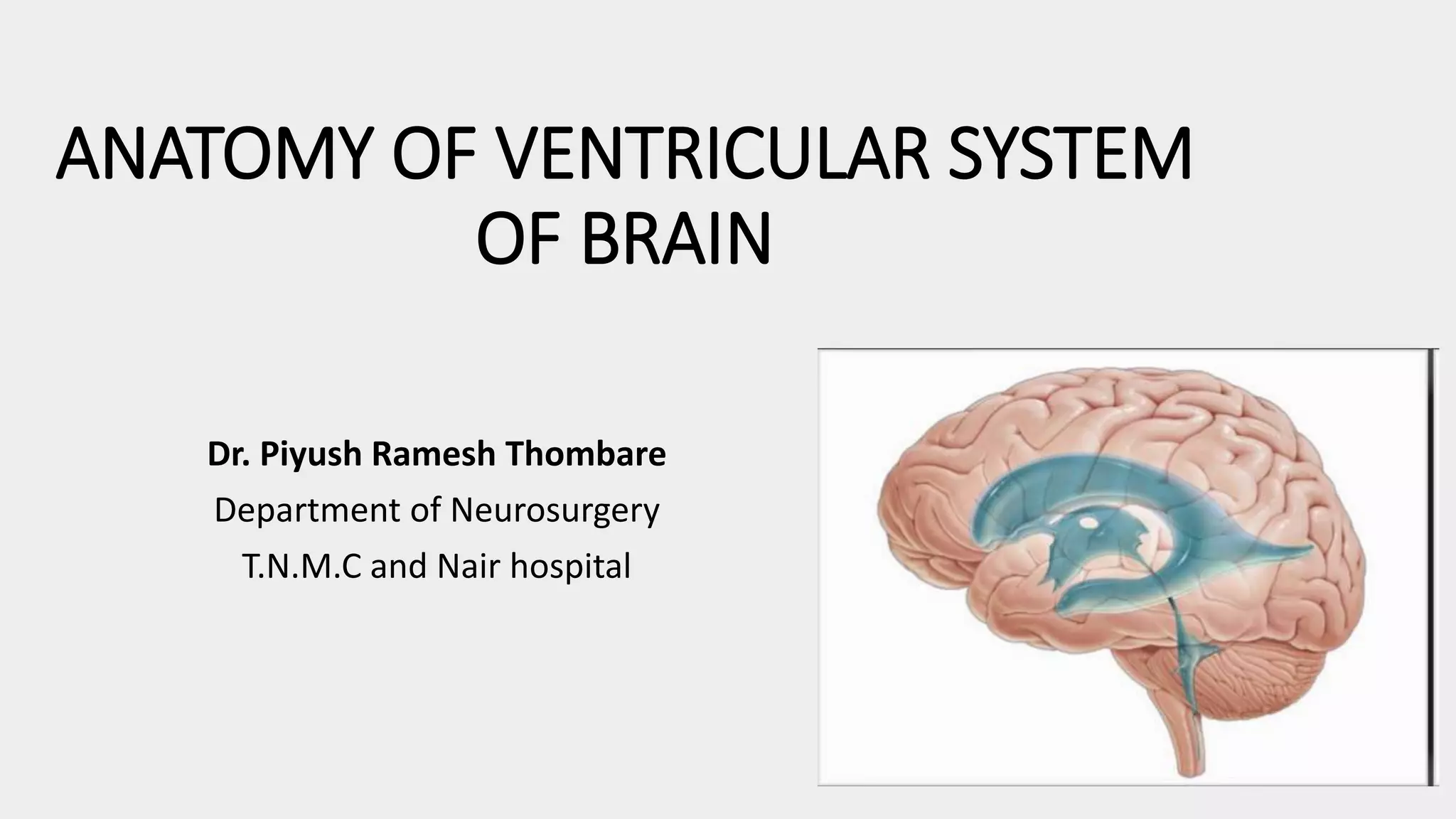 ANATOMY OF VENTRICULAR SYSTEM OF BRAIN

Dr. Piyush Ramesh Thombare
Department of Neurosurgery
T.N.M.C and Nair hospital